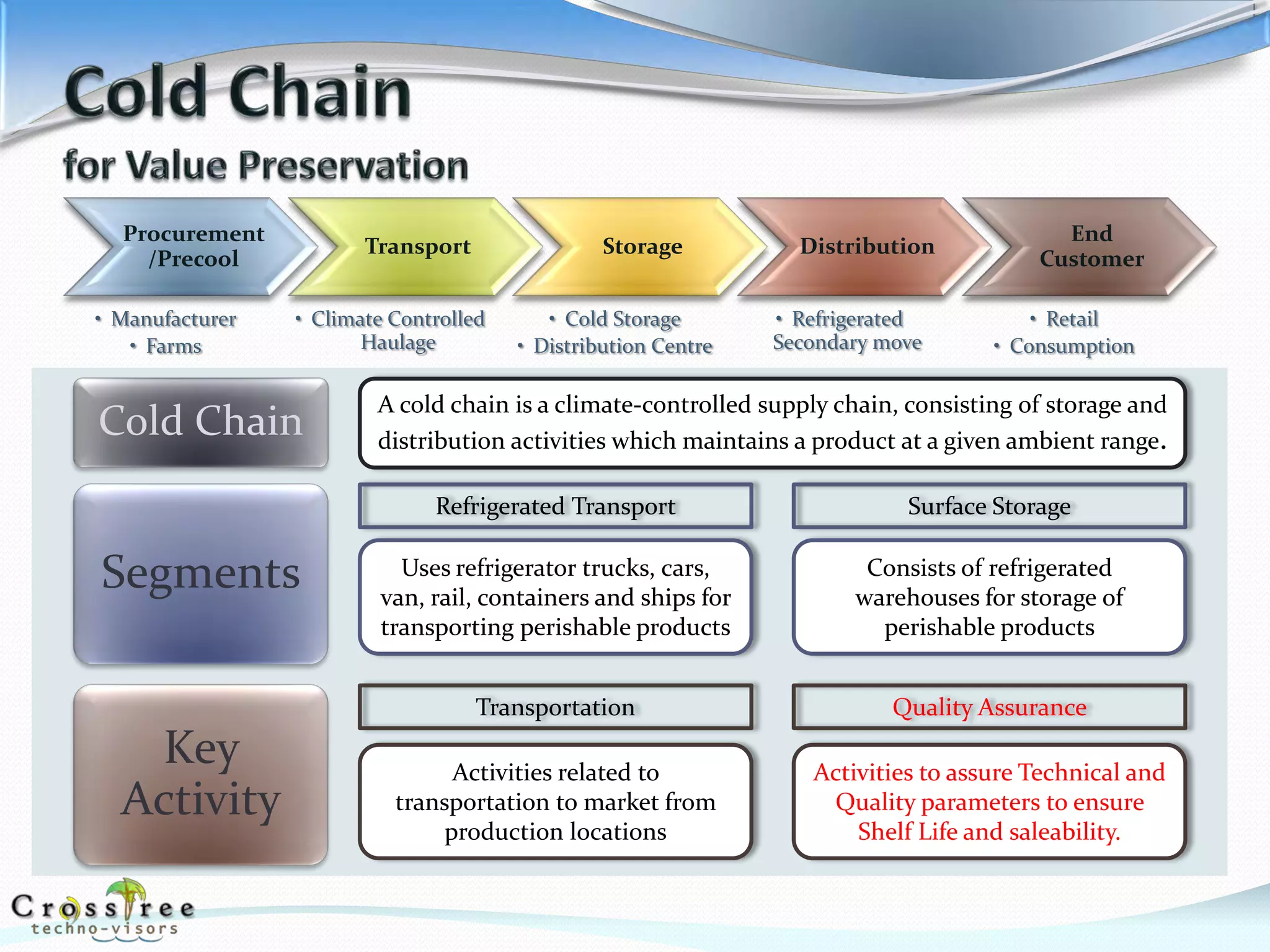 Cold Chain

for Value Preservation

Procurement /Precool

Transport

Storage

Distribution

End Customer

• Manufacturer
• Farms

• Climate Controlled Haulage

• Cold Storage
• Distribution Centre

• Refrigerated Secondary move

• Retail
• Consumption

Cold Chain

A cold chain is a climate-controlled supply chain, consisting of storage and distribution activities which maintains a product at a given ambient range.

Segments

Refrigerated Transport

Uses refrigerator trucks, cars, van, rail, containers and ships for transporting perishable products

Surface Storage

Consists of refrigerated warehouses for storage of perishable products

Key Activity

Transportation

Activities related to transportation to market from production locations

Quality Assurance

Activities to assure Technical and Quality parameters to ensure Shelf Life and saleability.

CrossTree
techno-visors